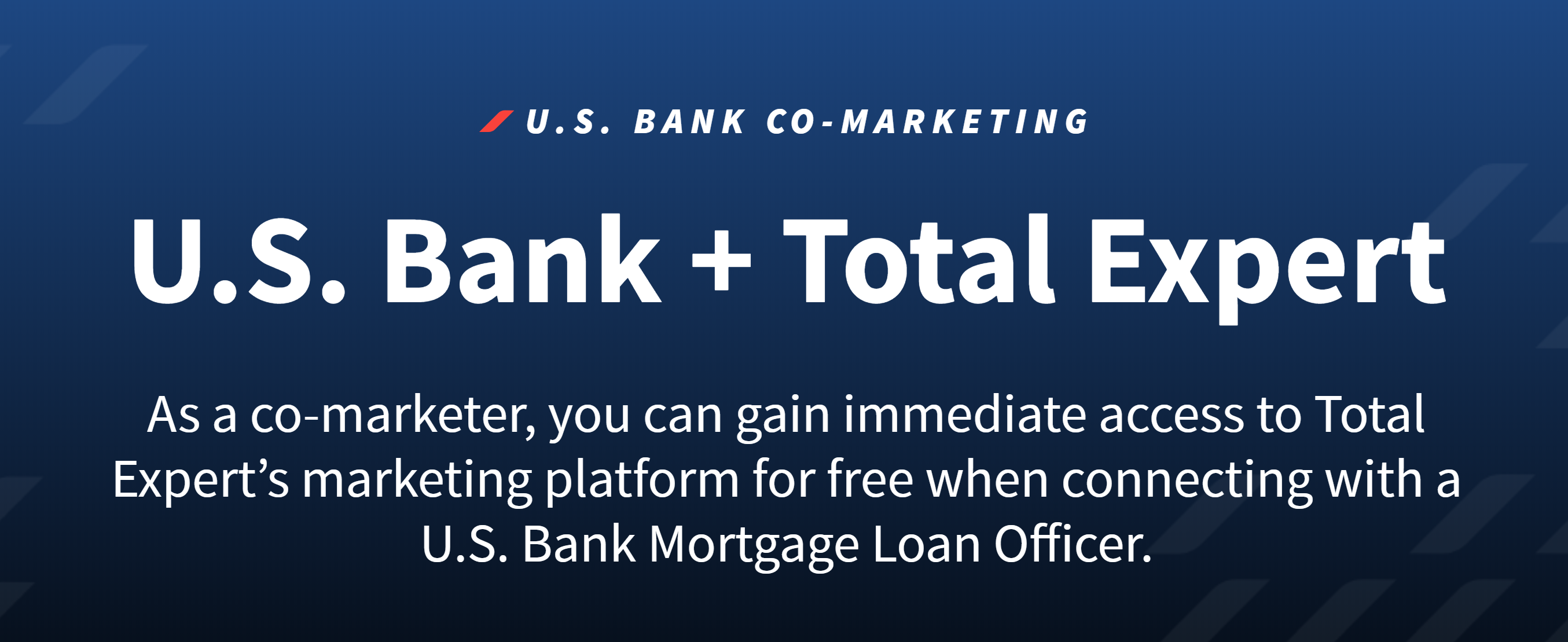 U.S. BANK CO-MARKETING

U.S. Bank + Total Expert

As a co-marketer, you can gain immediate access to Total Expert’s marketing platform for free when connecting with a U.S. Bank Mortgage Loan Officer.